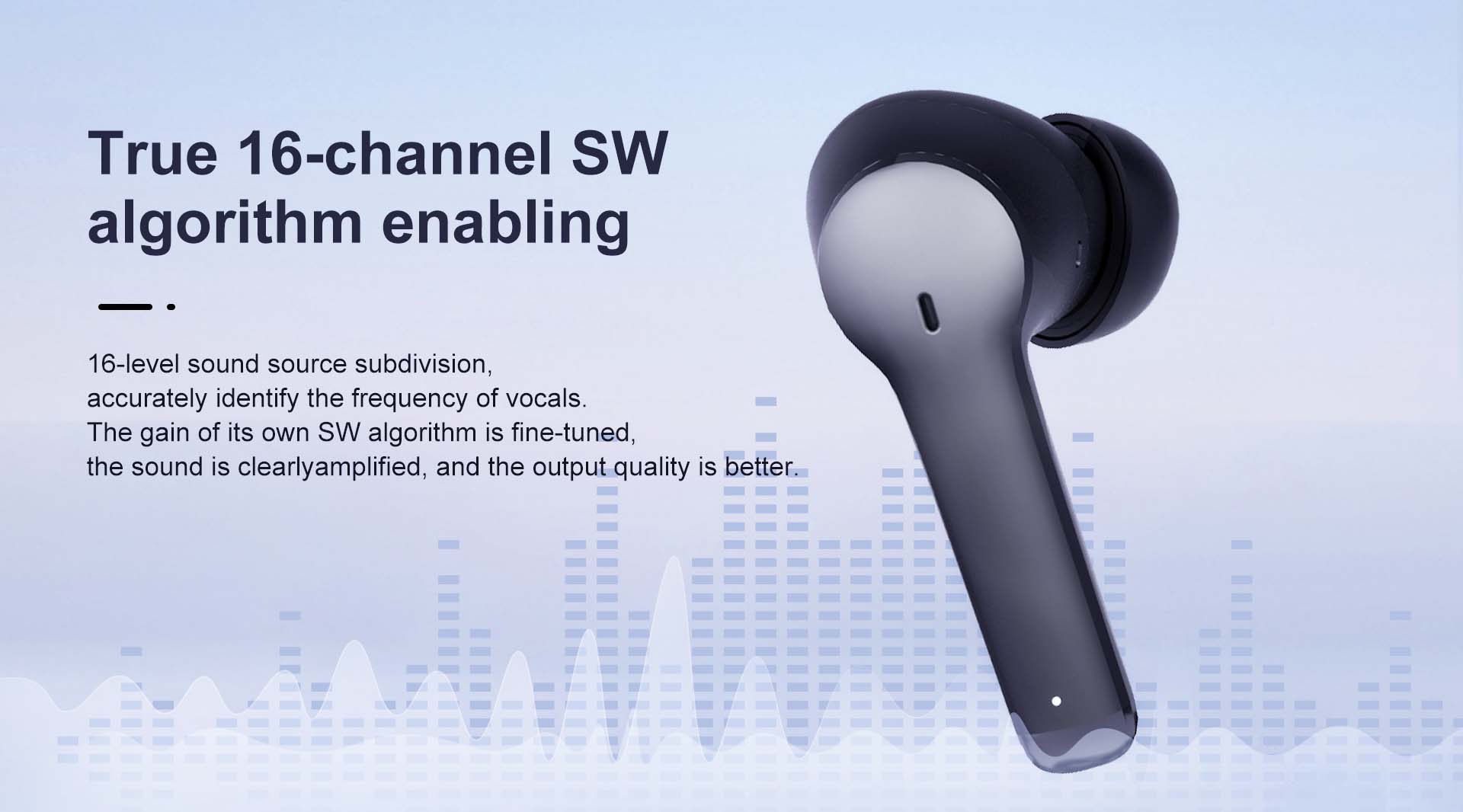 True 16-channel SW algorithm enabling

16-level sound source subdivision,
accurately identify the frequency of vocals.
The gain of its own SW algorithm is fine-tuned,
the sound is clearlyamplified, and the output quality is better.